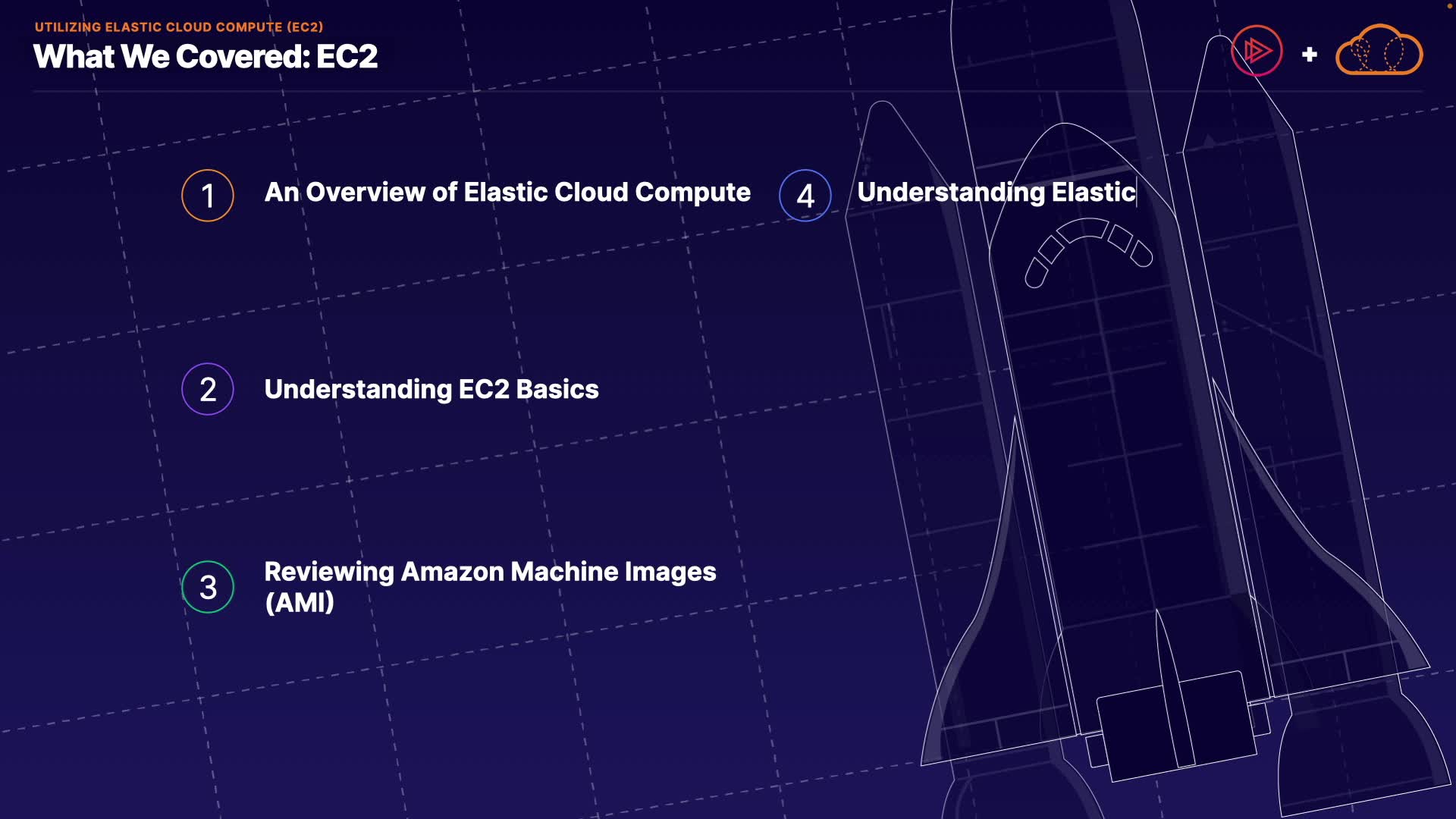 UTILIZING ELASTIC CLOUD COMPUTE (EC2)

What We Covered: EC2

+

1 An Overview of Elastic Cloud Compute

2 Understanding EC2 Basics

3 Reviewing Amazon Machine Images (AMI)

4 Understanding Elastic